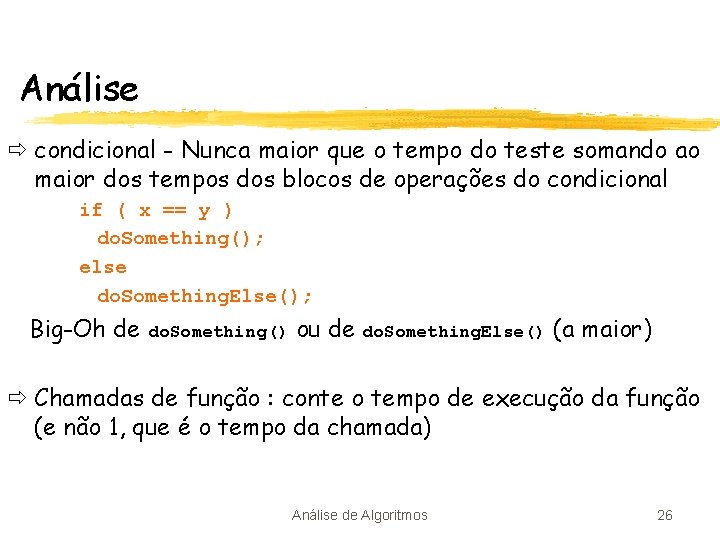 Análise

⇨ condicional - Nunca maior que o tempo do teste somando ao maior dos tempos dos blocos de operações do condicional

if ( x == y )
  doSomething();
else
  doSomethingElse();

Big-Oh de doSomething() ou de doSomethingElse() (a maior)

⇨ Chamadas de função : conte o tempo de execução da função (e não 1, que é o tempo da chamada)

Análise de Algoritmos

26